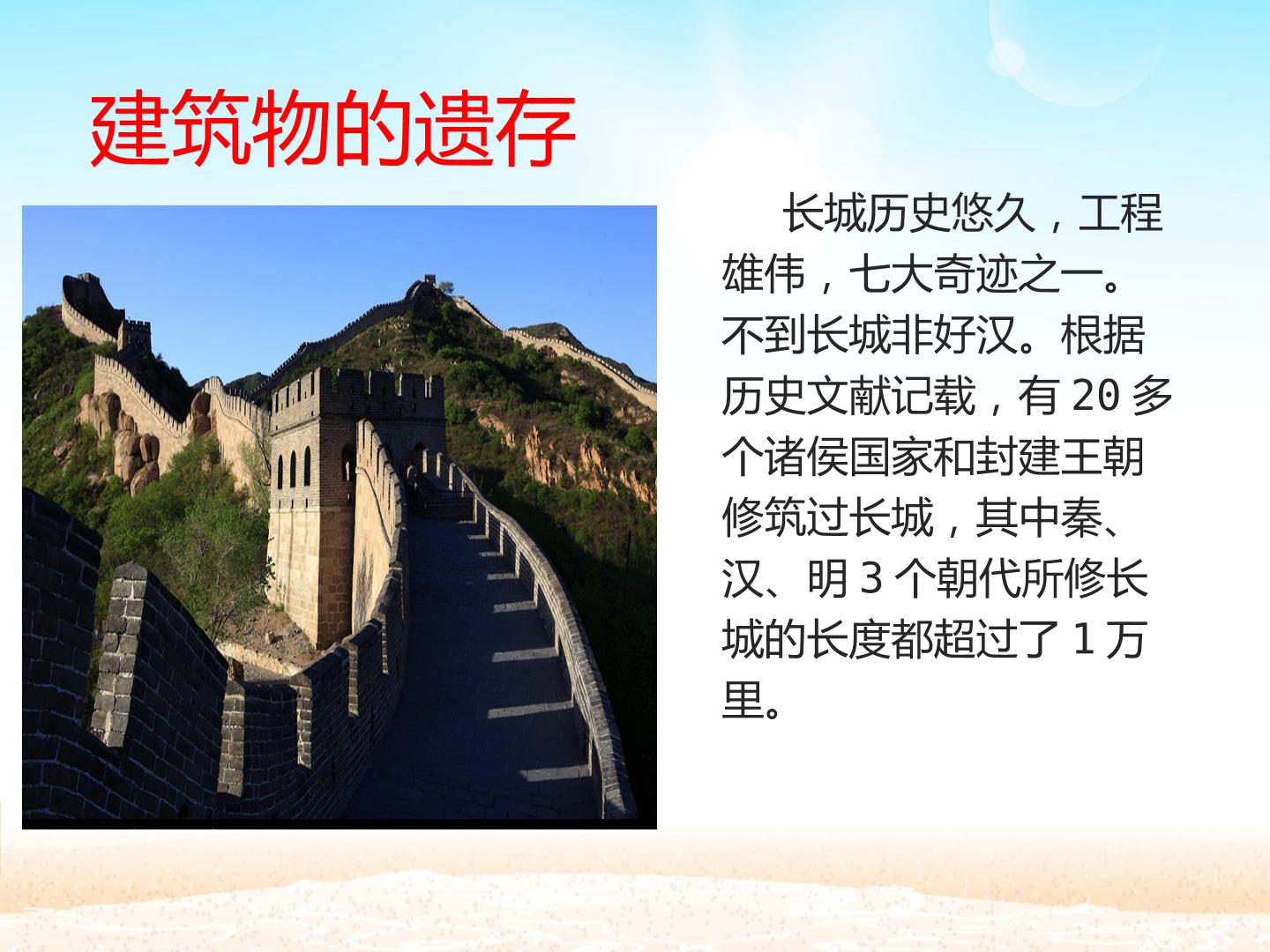 建筑物的遗存

长城历史悠久，工程雄伟，七大奇迹之一。不到长城非好汉。根据历史文献记载，有 20 多个诸侯国家和封建王朝修筑过长城，其中秦、汉、明 3 个朝代所修长城的长度都超过了 1 万里。